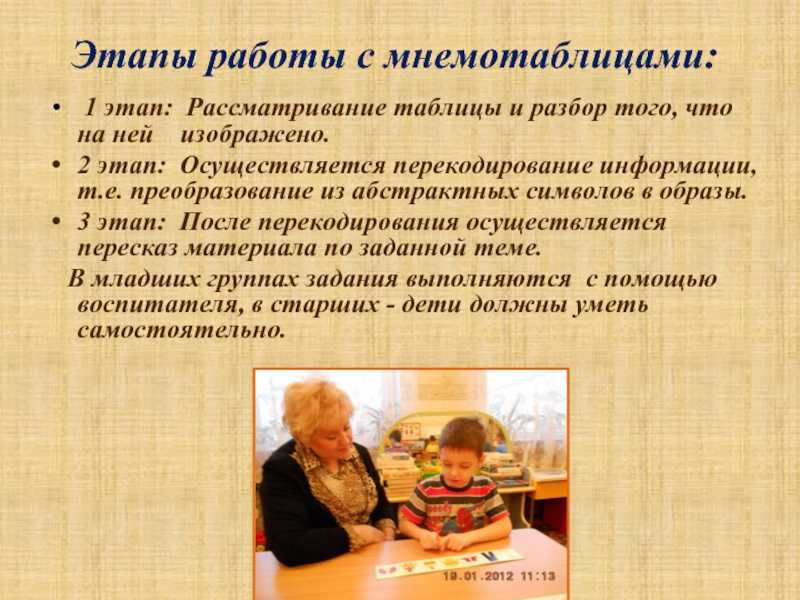 Этапы работы с мнемотаблицами:

• 1 этап: Рассматривание таблицы и разбор того, что на ней изображено.
• 2 этап: Осуществляется перекодирование информации, т.е. преобразование из абстрактных символов в образы.
• 3 этап: После перекодирования осуществляется пересказ материала по заданной теме.

В младших группах задания выполняются с помощью воспитателя, в старших - дети должны уметь самостоятельно.

19.01.2012 11:13